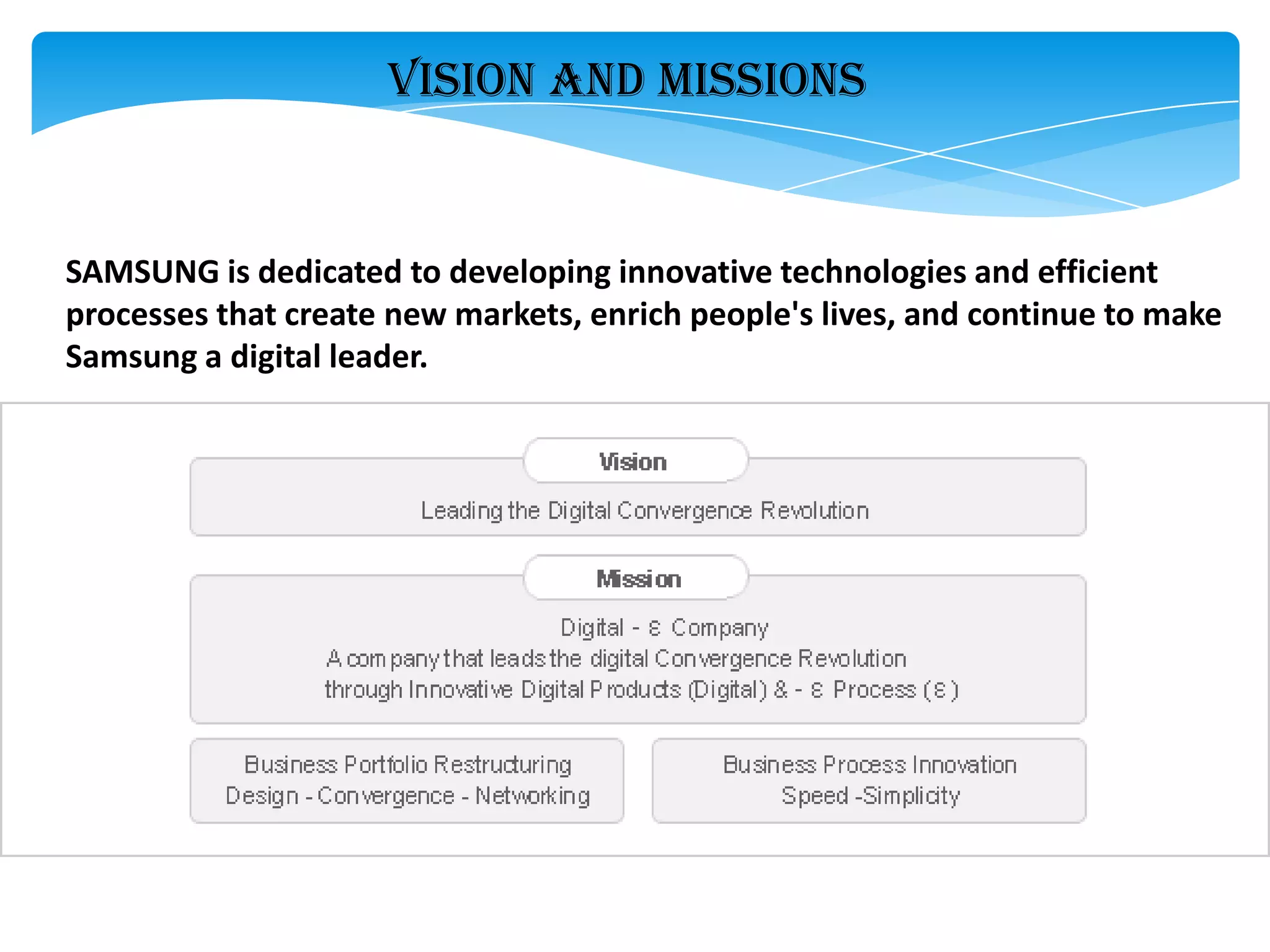 VISION AND MISSIONS

SAMSUNG is dedicated to developing innovative technologies and efficient processes that create new markets, enrich people's lives, and continue to make Samsung a digital leader.

Vision

Leading the Digital Convergence Revolution

Mission

Digital - ε Company
A company that leads the digital Convergence Revolution through Innovative Digital Products (Digital) & - ε Process (ε)

Business Portfolio Restructuring
Design - Convergence - Networking

Business Process Innovation
Speed -Simplicity